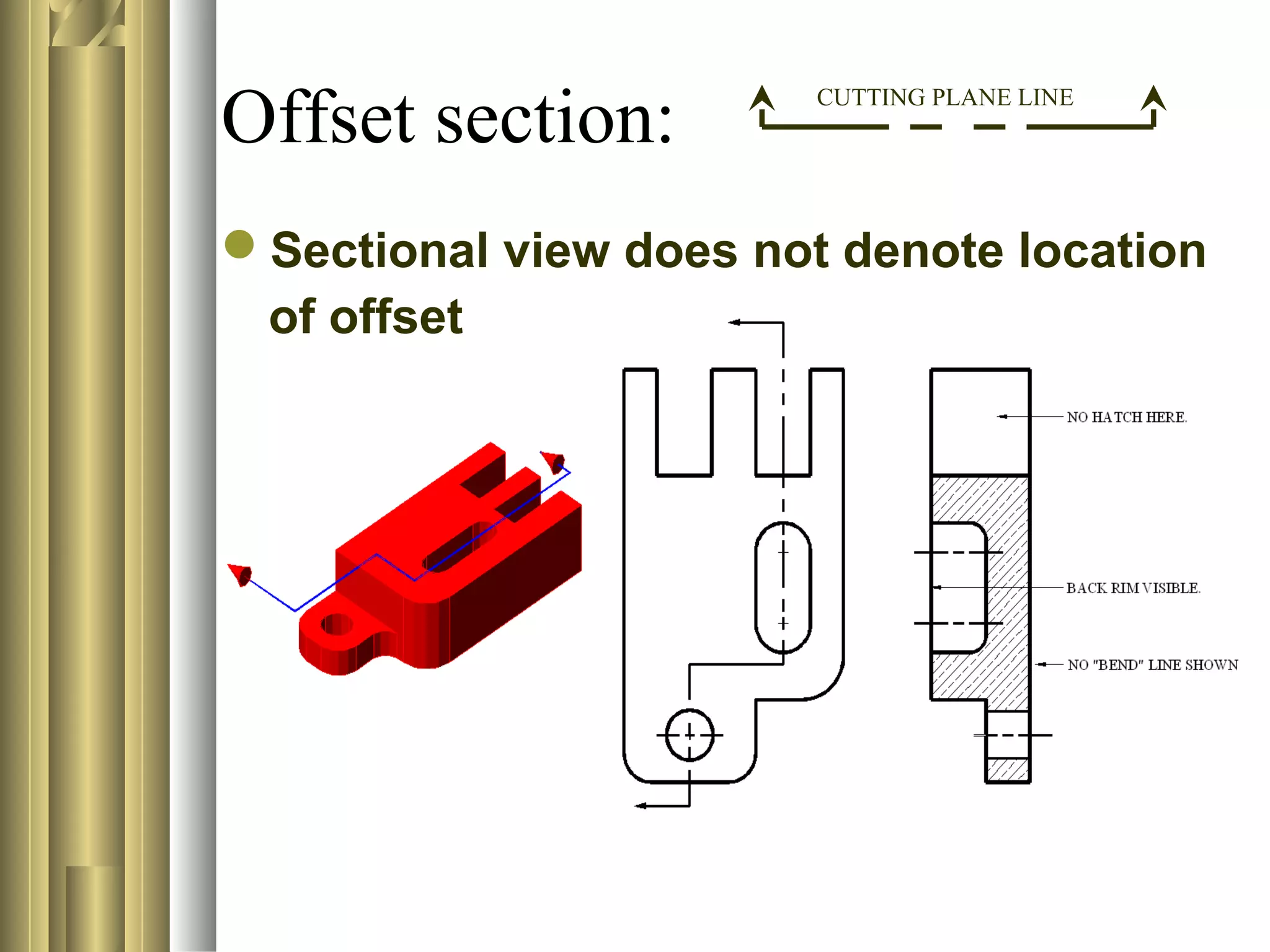 Offset section:

CUTTING PLANE LINE

Sectional view does not denote location of offset

NO HATCH HERE.

BACK RIM VISIBLE.

NO "BEND" LINE SHOWN